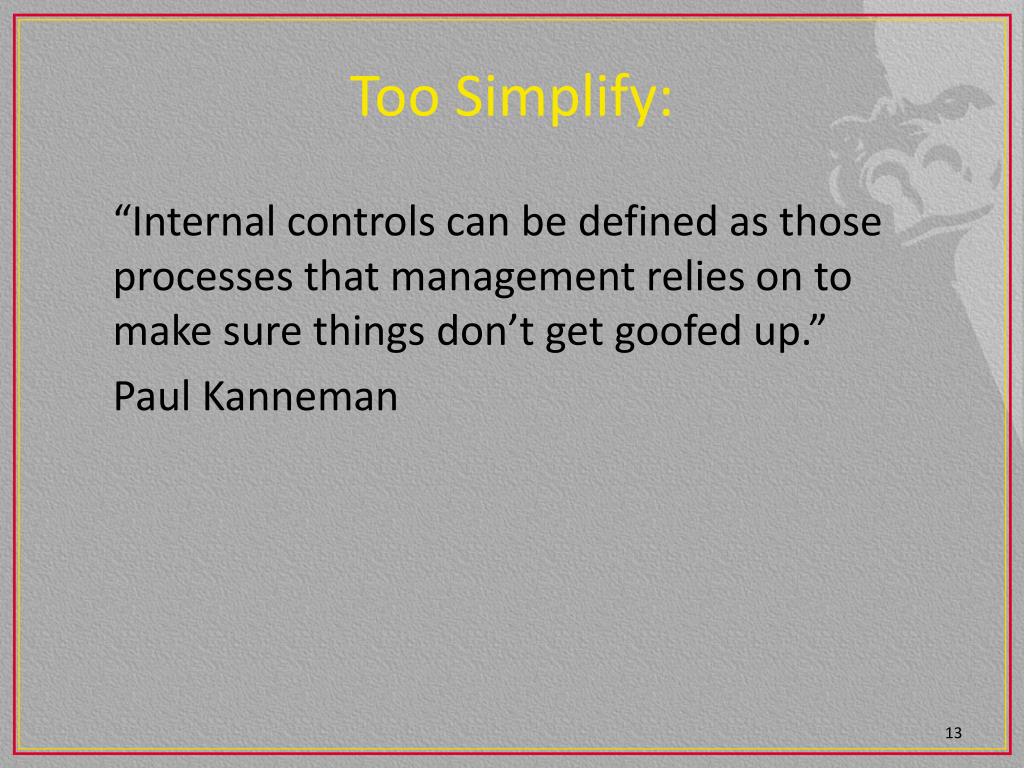 Too Simplify:

“Internal controls can be defined as those processes that management relies on to make sure things don’t get goofed up.”

Paul Kanneman

13